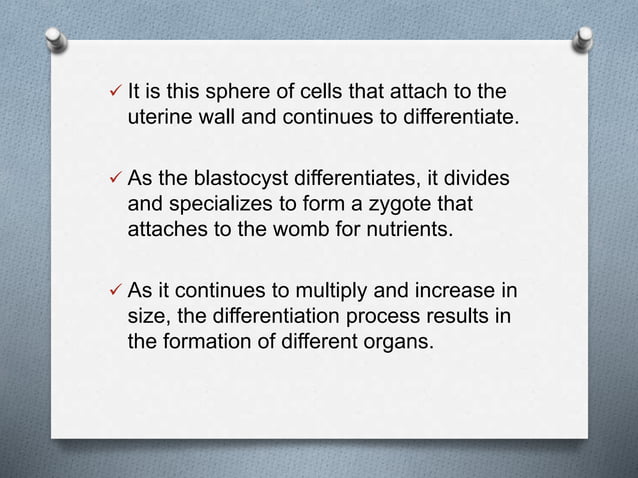 ✓ It is this sphere of cells that attach to the uterine wall and continues to differentiate.

✓ As the blastocyst differentiates, it divides and specializes to form a zygote that attaches to the womb for nutrients.

✓ As it continues to multiply and increase in size, the differentiation process results in the formation of different organs.